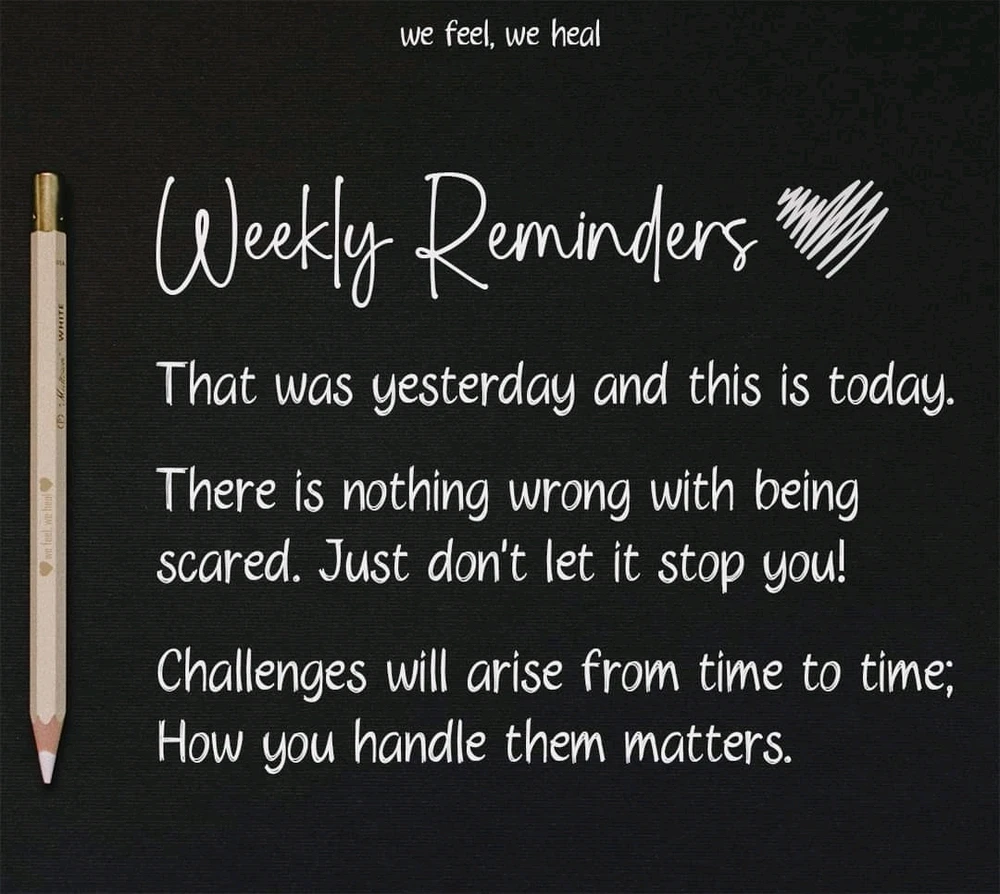 we feel, we heal

Weekly Reminders

That was yesterday and this is today.

There is nothing wrong with being scared. Just don't let it stop you!

Challenges will arise from time to time; How you handle them matters.

WHITE

we feel, we heal